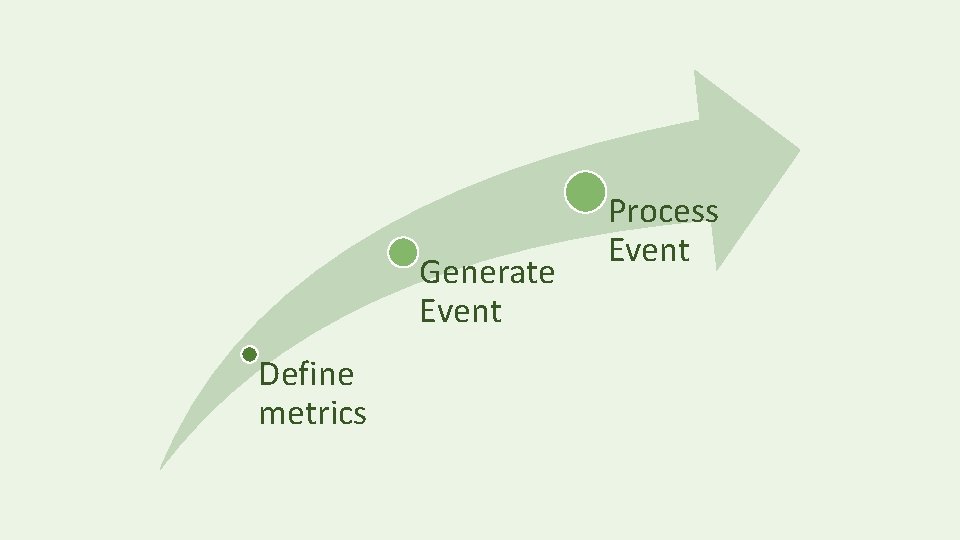 Define metrics

Generate Event

Process Event